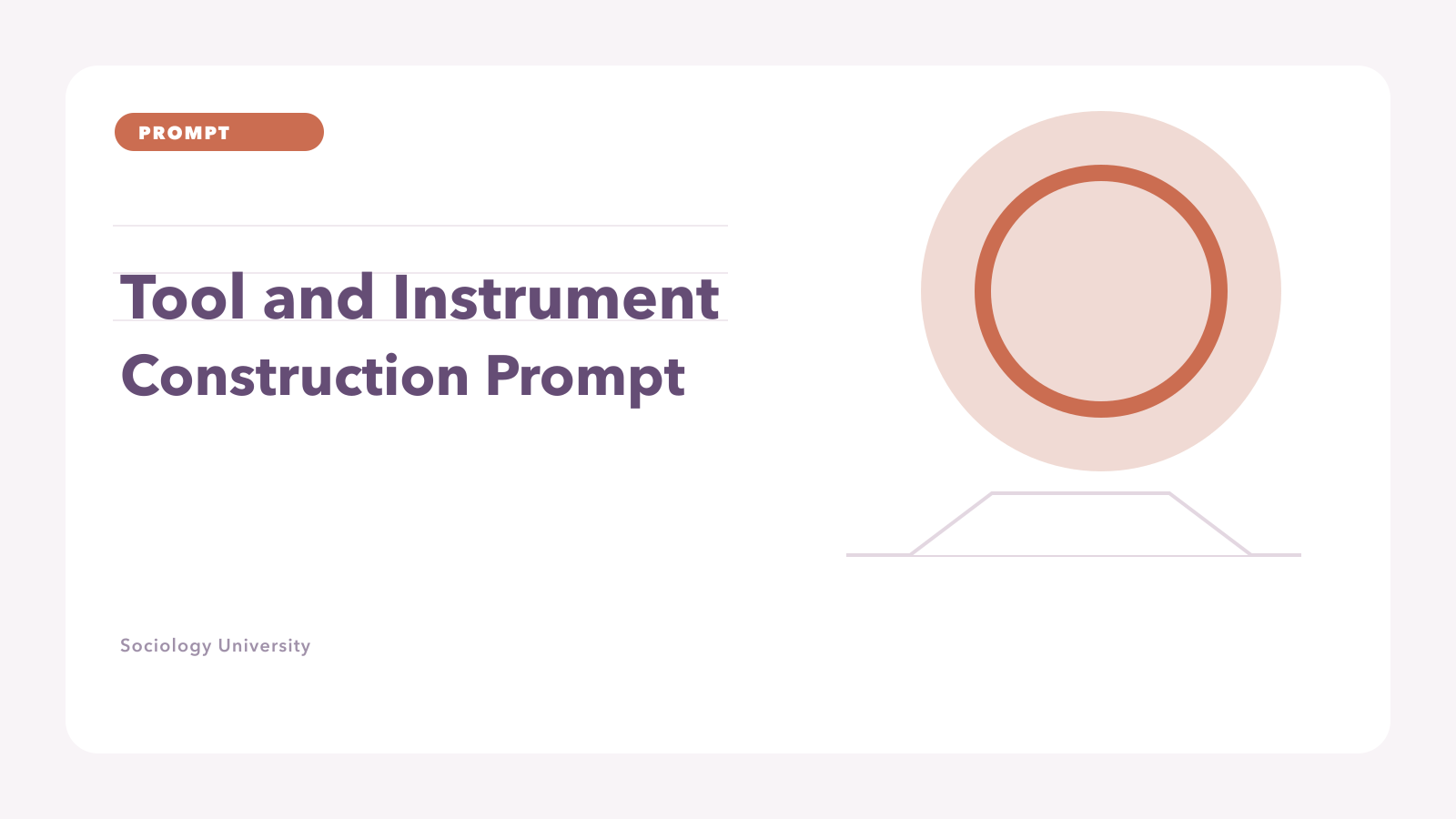 PROMPT

Tool and Instrument Construction Prompt

Sociology University